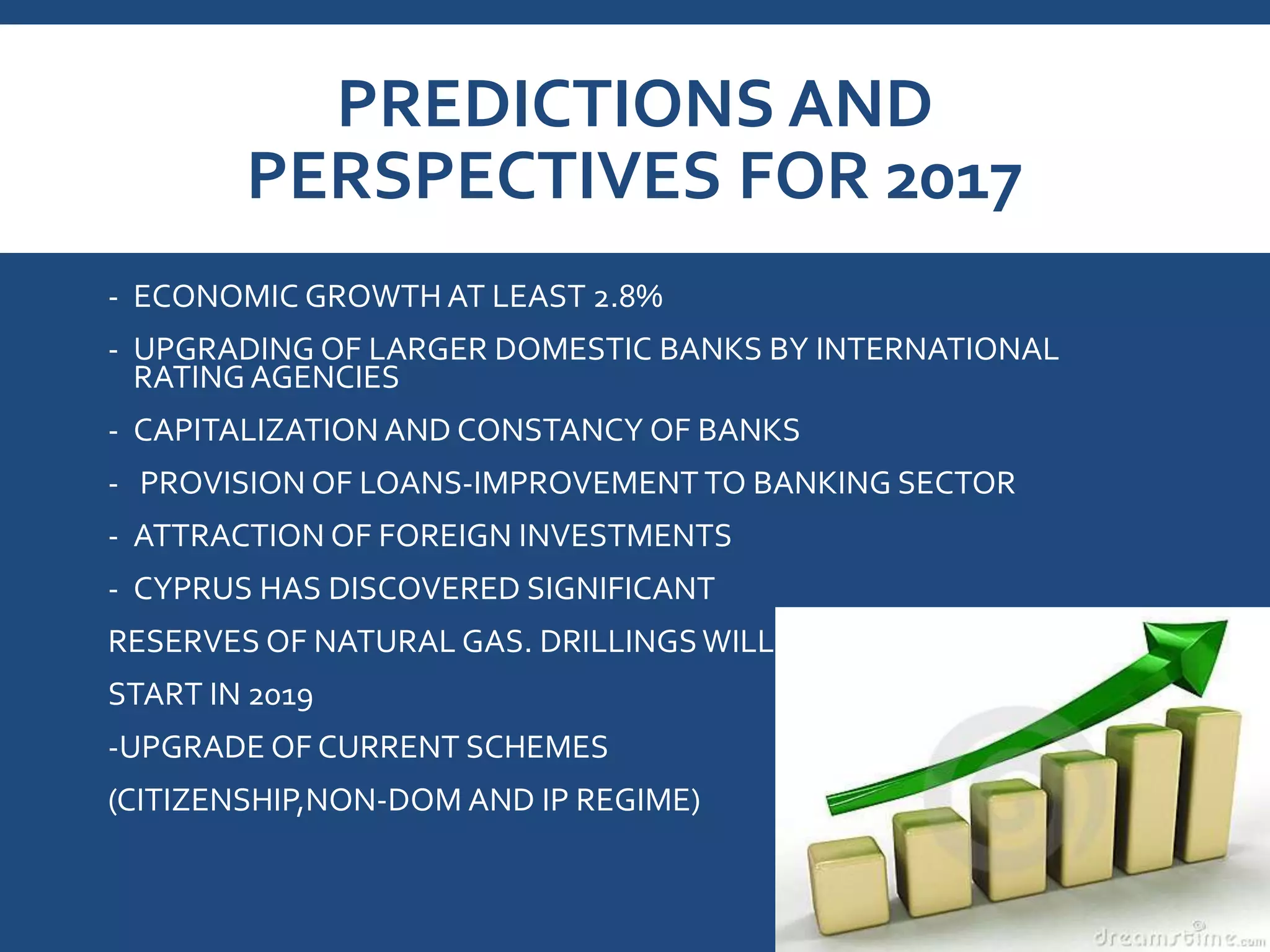 PREDICTIONS AND PERSPECTIVES FOR 2017

- ECONOMIC GROWTH AT LEAST 2.8%

- UPGRADING OF LARGER DOMESTIC BANKS BY INTERNATIONAL RATING AGENCIES

- CAPITALIZATION AND CONSTANCY OF BANKS

- PROVISION OF LOANS-IMPROVEMENT TO BANKING SECTOR

- ATTRACTION OF FOREIGN INVESTMENTS

- CYPRUS HAS DISCOVERED SIGNIFICANT

RESERVES OF NATURAL GAS. DRILLINGS WILL

START IN 2019

-UPGRADE OF CURRENT SCHEMES

(CITIZENSHIP,NON-DOM AND IP REGIME)

dreamstime.com